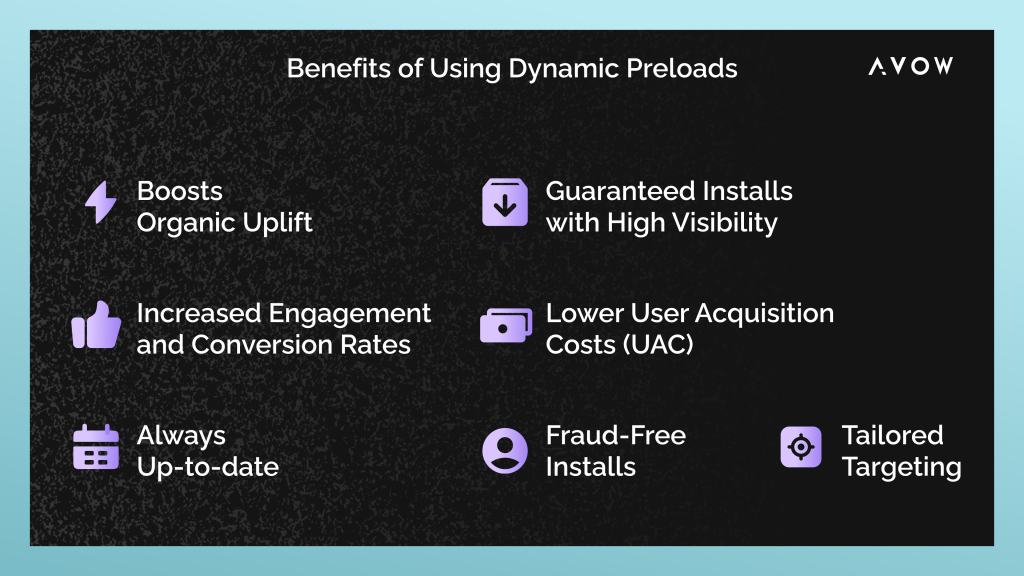 Benefits of Using Dynamic Preloads

AVOW

Boosts Organic Uplift

Guaranteed Installs with High Visibility

Increased Engagement and Conversion Rates

Lower User Acquisition Costs (UAC)

Always Up-to-date

Fraud-Free Installs

Tailored Targeting